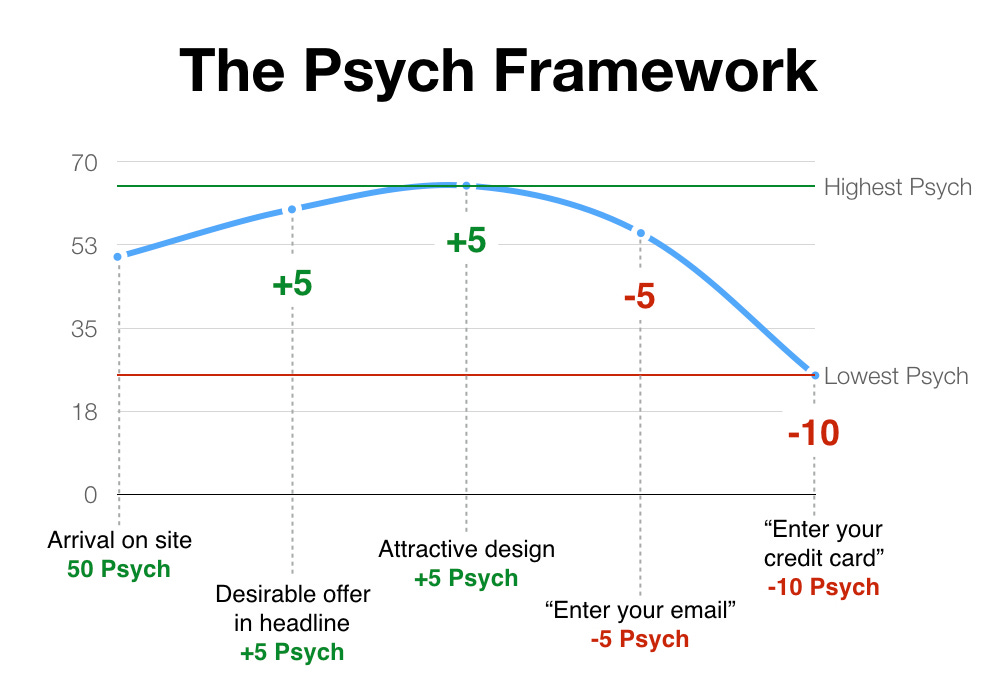 The Psych Framework

70
53
35
18
0

Highest Psych
Lowest Psych

+5
+5
-5
-10

Arrival on site
50 Psych

Desirable offer in headline
+5 Psych

Attractive design
+5 Psych

“Enter your email”
-5 Psych

“Enter your credit card”
-10 Psych